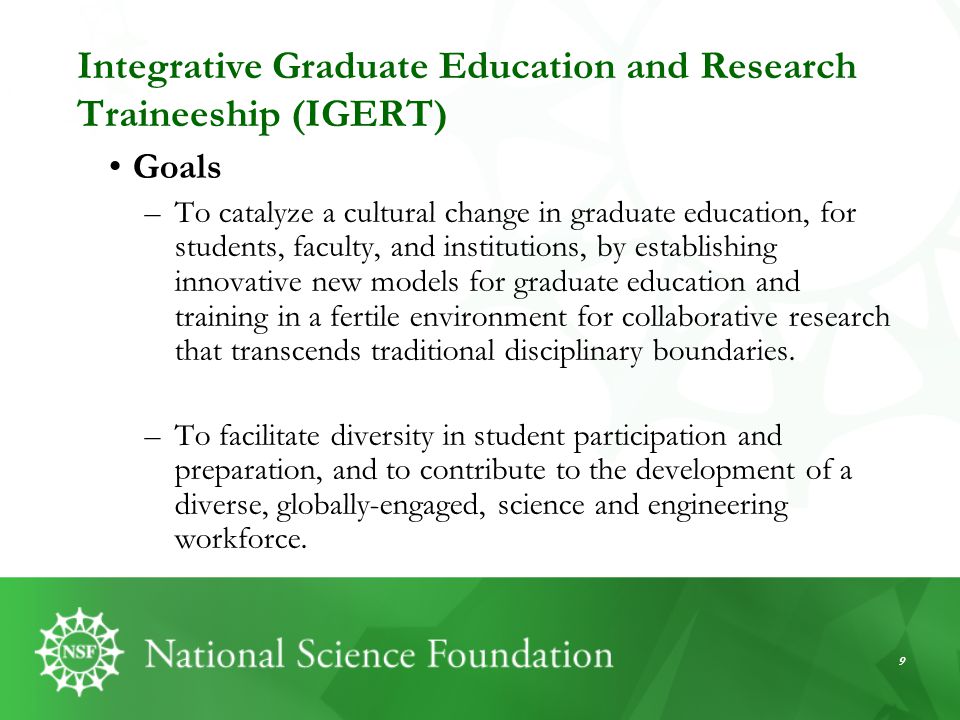 Integrative Graduate Education and Research Traineeship (IGERT)

• Goals

– To catalyze a cultural change in graduate education, for students, faculty, and institutions, by establishing innovative new models for graduate education and training in a fertile environment for collaborative research that transcends traditional disciplinary boundaries.

– To facilitate diversity in student participation and preparation, and to contribute to the development of a diverse, globally-engaged, science and engineering workforce.

NSF National Science Foundation

9